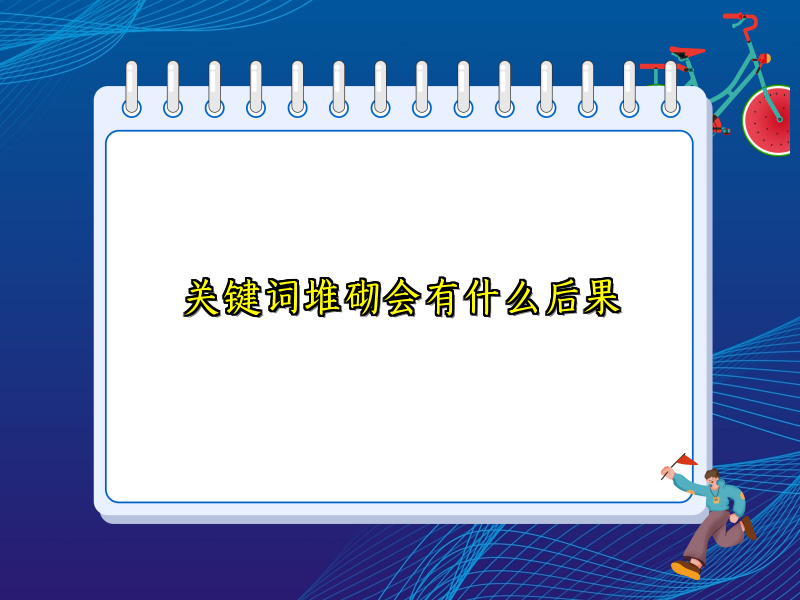 关键词堆砌会有什么后果